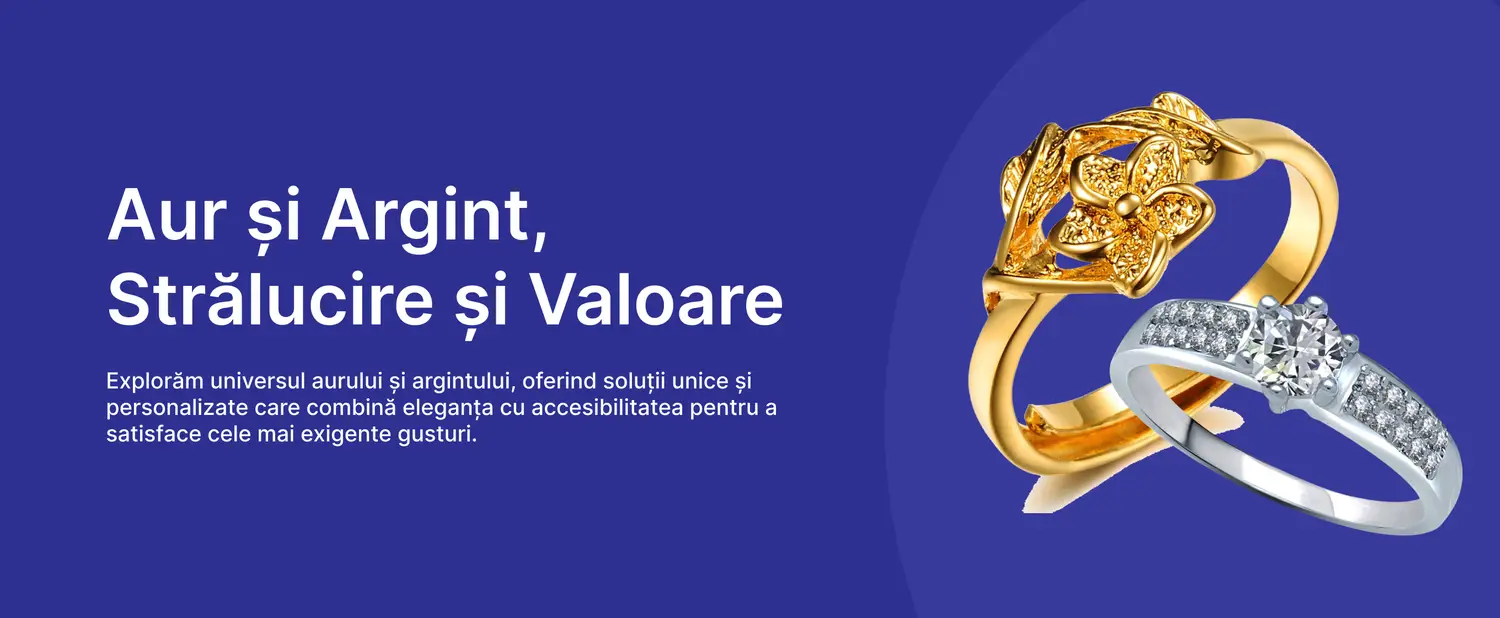 Aur și Argint,
Strălucire și Valoare

Explorăm universul aurului și argintului, oferind soluții unice și personalizate care combină eleganța cu accesibilitatea pentru a satisface cele mai exigente gusturi.